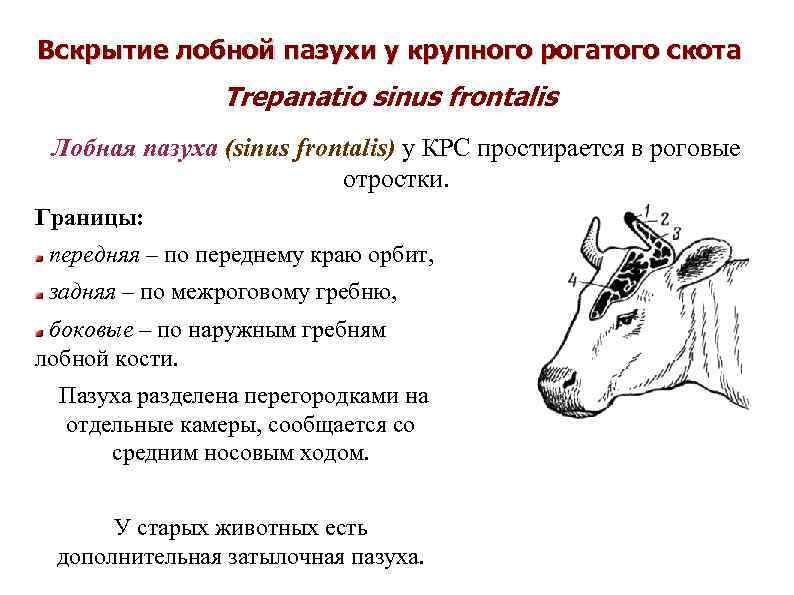 Вскрытие лобной пазухи у крупного рогатого скота

Trepanatio sinus frontalis

Лобная пазуха (sinus frontalis) у КРС простирается в роговые отростки.

Границы:

передняя – по переднему краю орбит,

задняя – по межроговому гребню,

боковые – по наружным гребням лобной кости.

Пазуха разделена перегородками на отдельные камеры, сообщается со средним носовым ходом.

У старых животных есть дополнительная затылочная пазуха.

1
2
3
4